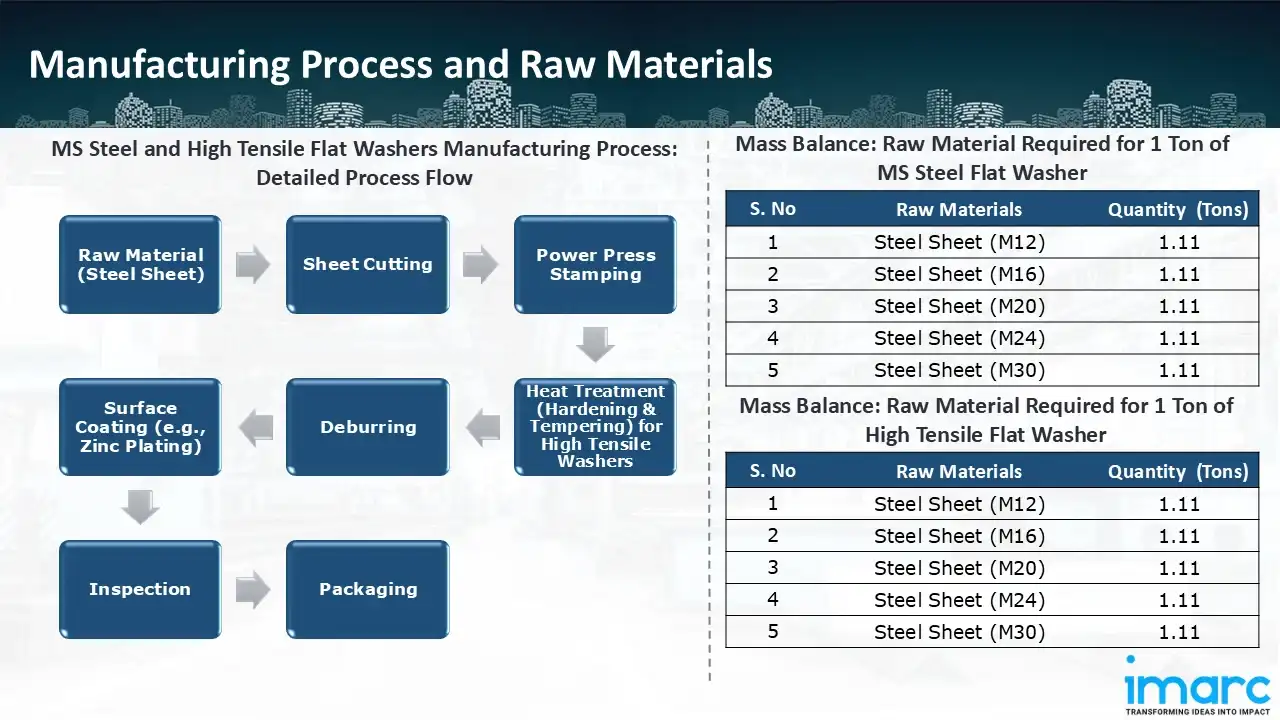 Manufacturing Process and Raw Materials

MS Steel and High Tensile Flat Washers Manufacturing Process: Detailed Process Flow

Raw Material (Steel Sheet)

Sheet Cutting

Power Press Stamping

Heat Treatment (Hardening & Tempering) for High Tensile Washers

Deburring

Surface Coating (e.g., Zinc Plating)

Inspection

Packaging

Mass Balance: Raw Material Required for 1 Ton of MS Steel Flat Washer

| S. No | Raw Materials | Quantity (Tons) |
|---|---|---|
| 1 | Steel Sheet (M12) | 1.11 |
| 2 | Steel Sheet (M16) | 1.11 |
| 3 | Steel Sheet (M20) | 1.11 |
| 4 | Steel Sheet (M24) | 1.11 |
| 5 | Steel Sheet (M30) | 1.11 |

Mass Balance: Raw Material Required for 1 Ton of High Tensile Flat Washer

| S. No | Raw Materials | Quantity (Tons) |
|---|---|---|
| 1 | Steel Sheet (M12) | 1.11 |
| 2 | Steel Sheet (M16) | 1.11 |
| 3 | Steel Sheet (M20) | 1.11 |
| 4 | Steel Sheet (M24) | 1.11 |
| 5 | Steel Sheet (M30) | 1.11 |

imarc
TRANSFORMING IDEAS INTO IMPACT